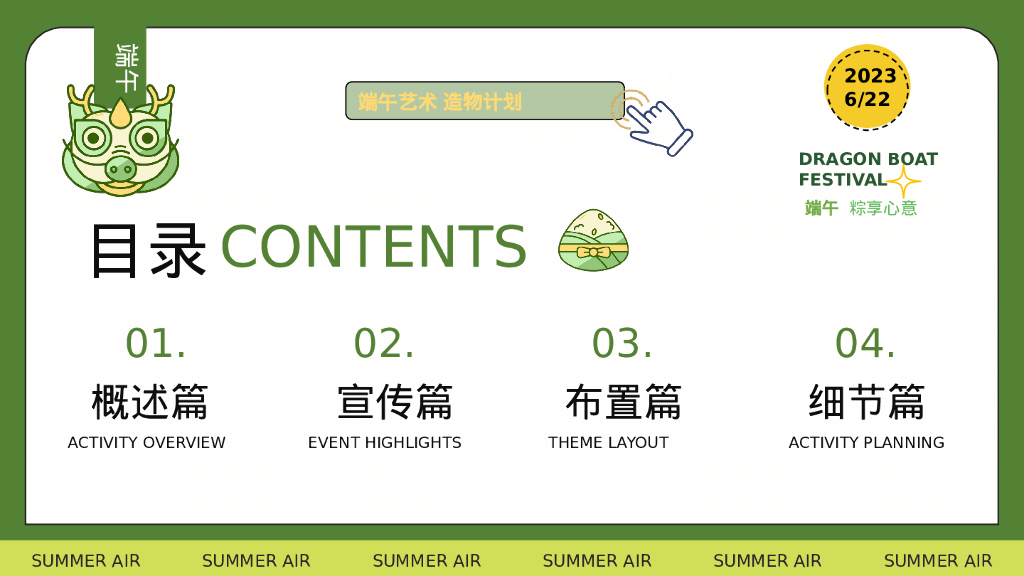 端午

端午艺术 造物计划

2023
6/22

DRAGON BOAT FESTIVAL

端午 粽享心意

目录 CONTENTS

01.
概述篇
ACTIVITY OVERVIEW

02.
宣传篇
EVENT HIGHLIGHTS

03.
布置篇
THEME LAYOUT

04.
细节篇
ACTIVITY PLANNING

SUMMER AIR SUMMER AIR SUMMER AIR SUMMER AIR SUMMER AIR SUMMER AIR